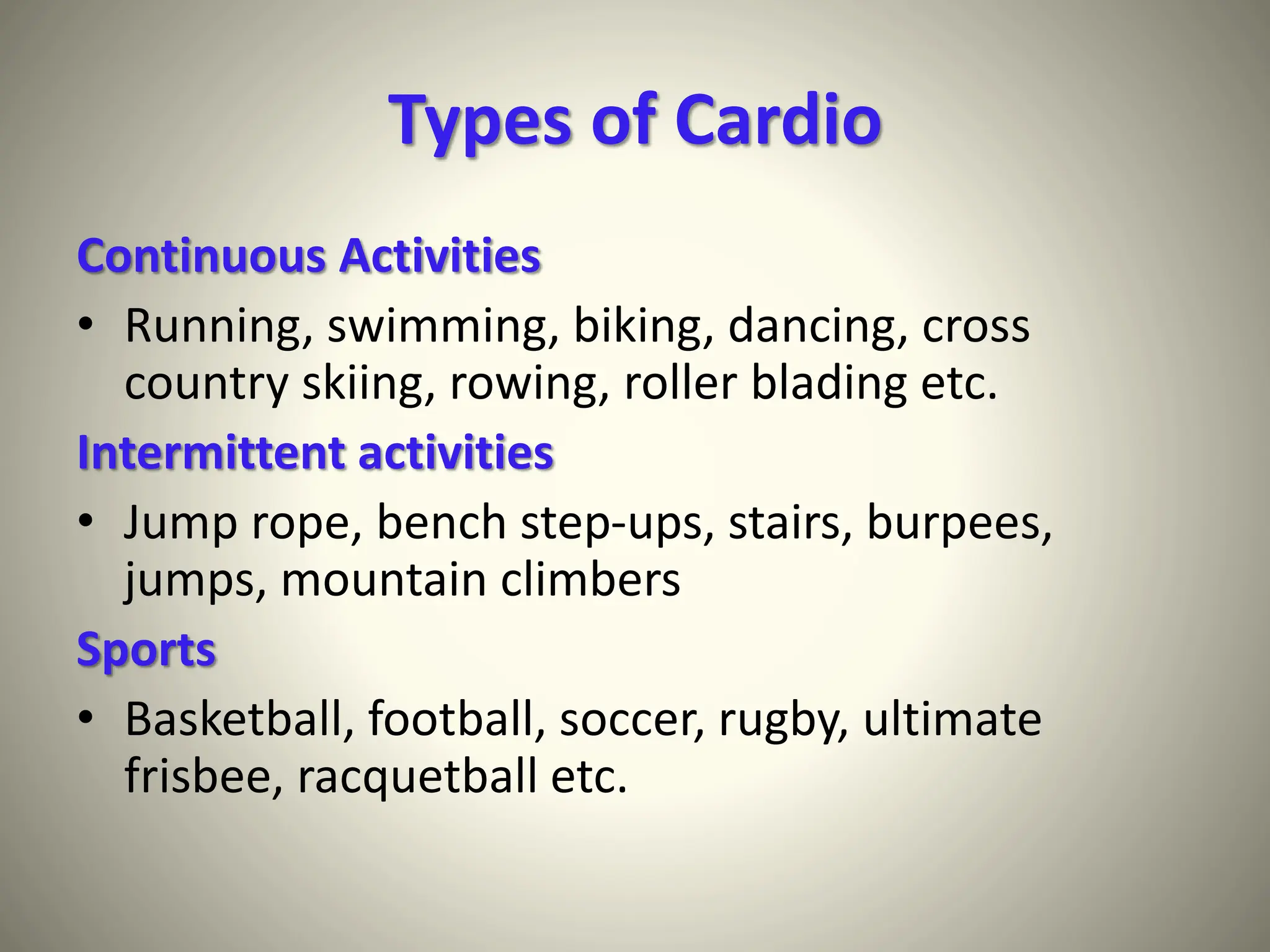 Types of Cardio

Continuous Activities

• Running, swimming, biking, dancing, cross country skiing, rowing, roller blading etc.

Intermittent activities

• Jump rope, bench step-ups, stairs, burpees, jumps, mountain climbers

Sports

• Basketball, football, soccer, rugby, ultimate frisbee, racquetball etc.